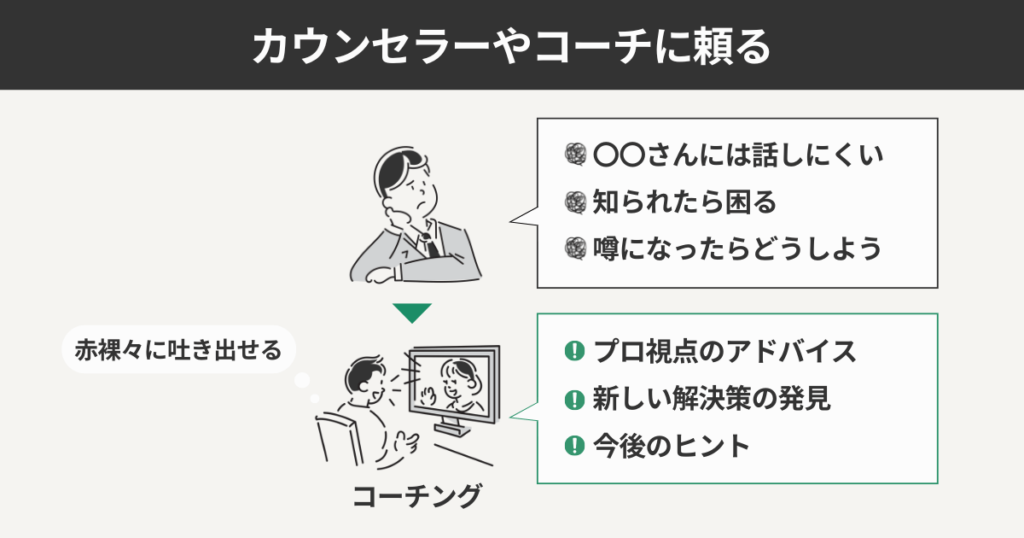 カウンセラーやコーチに頼る

〇〇さんには話しにくい
知られたら困る
噂になったらどうしよう

赤裸々に吐き出せる

プロ視点のアドバイス
新しい解決策の発見
今後のヒント

コーチング